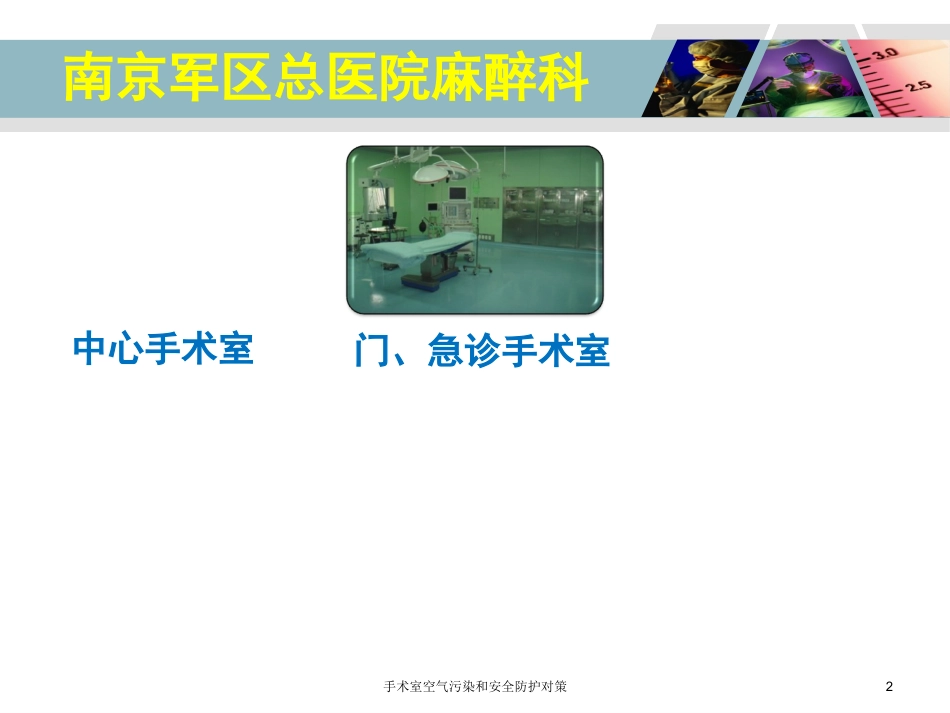 南京军区总医院麻醉科

3.0
2.5

中心手术室

门、急诊手术室

手术室空气污染和安全防护对策

2